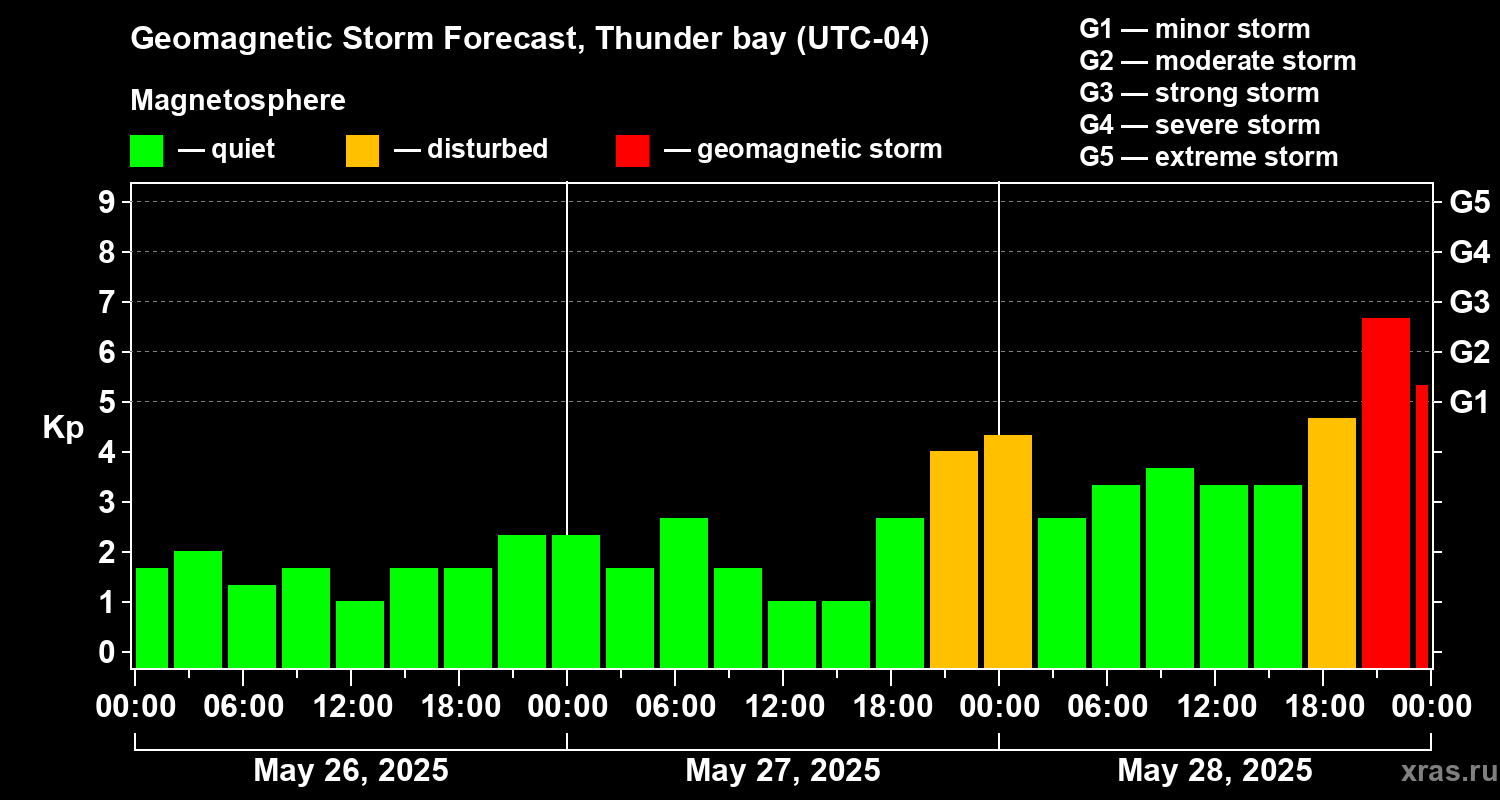 Geomagnetic Storm Forecast, Thunder bay (UTC-04)

Magnetosphere

— quiet — disturbed — geomagnetic storm

G1 — minor storm
G2 — moderate storm
G3 — strong storm
G4 — severe storm
G5 — extreme storm

Kp

9 8 7 6 5 4 3 2 1 0

G5 G4 G3 G2 G1

00:00 06:00 12:00 18:00 00:00 06:00 12:00 18:00 00:00 06:00 12:00 18:00 00:00

May 26, 2025 May 27, 2025 May 28, 2025

xras.ru